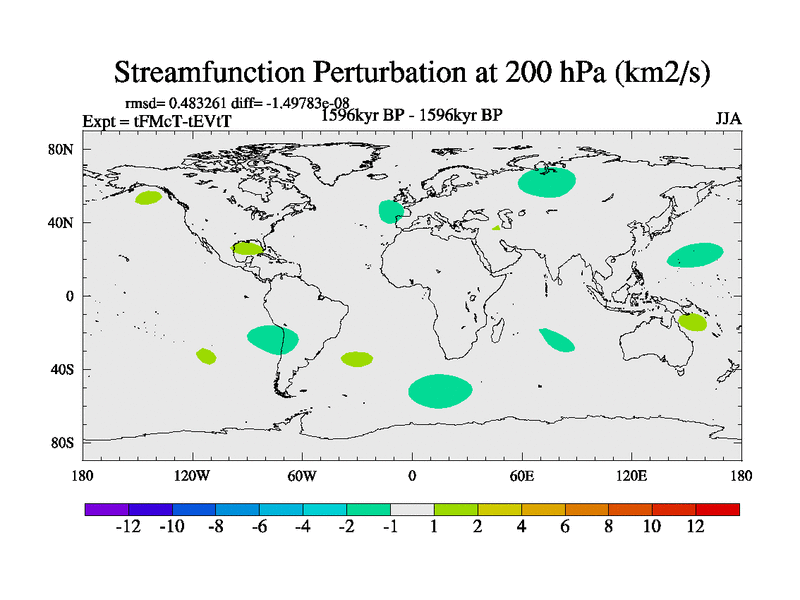 Streamfunction Perturbation at 200 hPa (km2/s)

rmsd= 0.483261 diff= -1.49783e-08
Expt = tFMcT-tEVtT
1596kyr BP - 1596kyr BP
JJA

80N
40N
0
40S
80S

180
120W
60W
0
60E
120E
180

-12
-10
-8
-6
-4
-2
-1
1
2
4
6
8
10
12